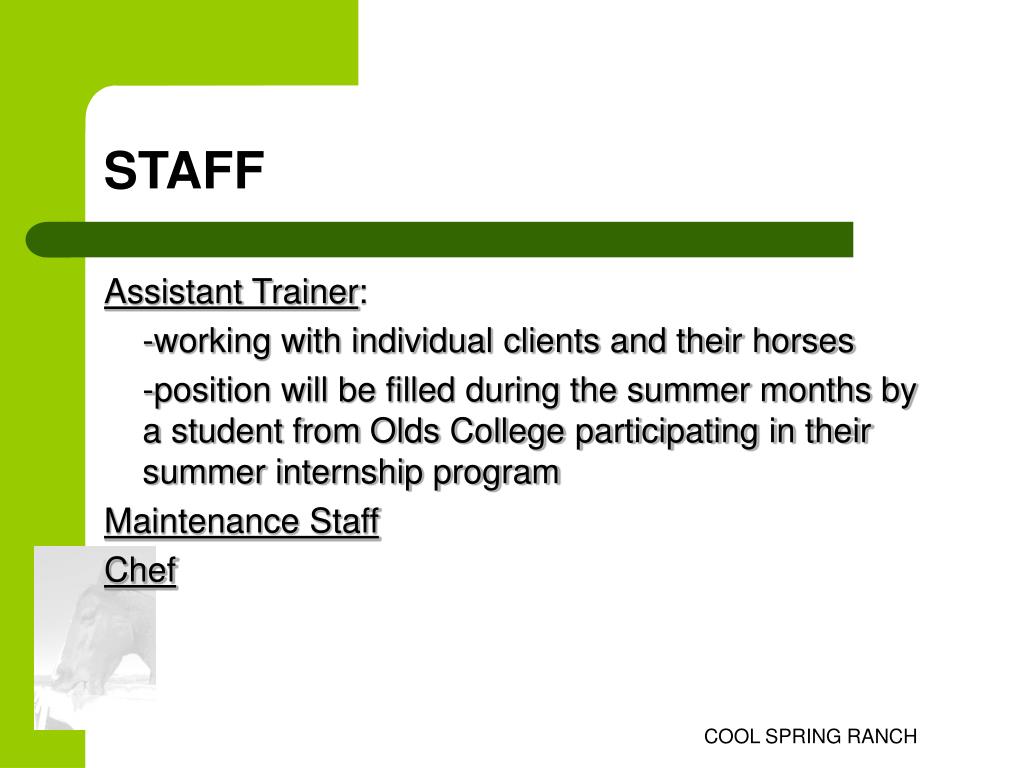 STAFF

Assistant Trainer:

-working with individual clients and their horses

-position will be filled during the summer months by a student from Olds College participating in their summer internship program

Maintenance Staff

Chef

COOL SPRING RANCH